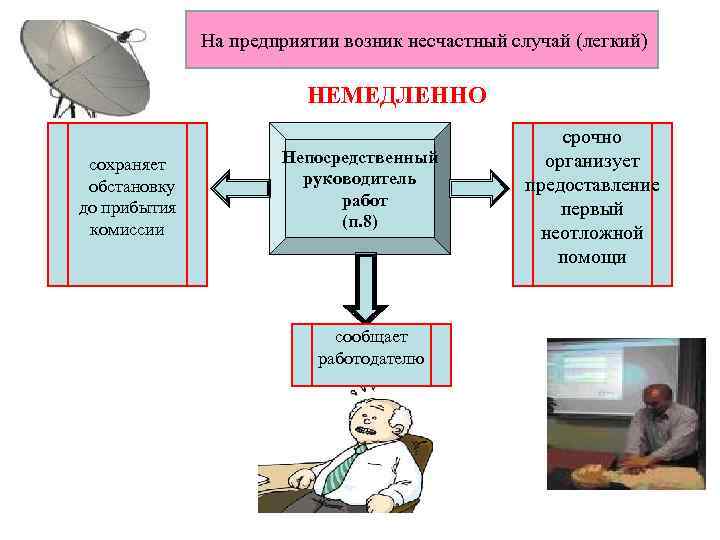 На предприятии возник несчастный случай (легкий)

НЕМЕДЛЕННО

сохраняет обстановку до прибытия комиссии

Непосредственный руководитель работ (п.8)

срочно организует предоставление первый неотложной помощи

сообщает работодателю